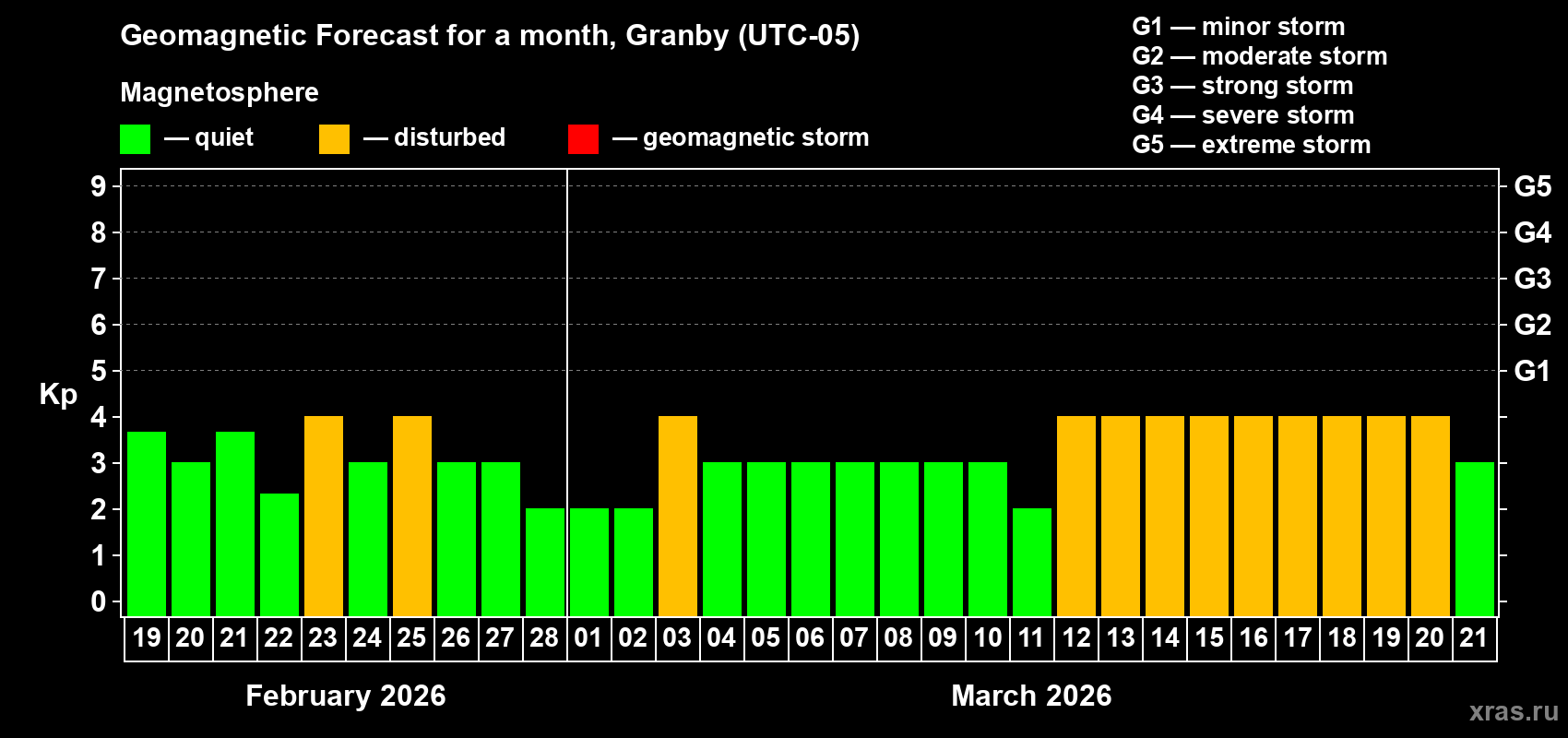 Geomagnetic Forecast for a month, Granby (UTC-05)

Magnetosphere

— quiet — disturbed — geomagnetic storm

G1 — minor storm
G2 — moderate storm
G3 — strong storm
G4 — severe storm
G5 — extreme storm

Kp

9 8 7 6 5 4 3 2 1 0

G5 G4 G3 G2 G1

19 20 21 22 23 24 25 26 27 28 01 02 03 04 05 06 07 08 09 10 11 12 13 14 15 16 17 18 19 20 21

February 2026

March 2026

xras.ru